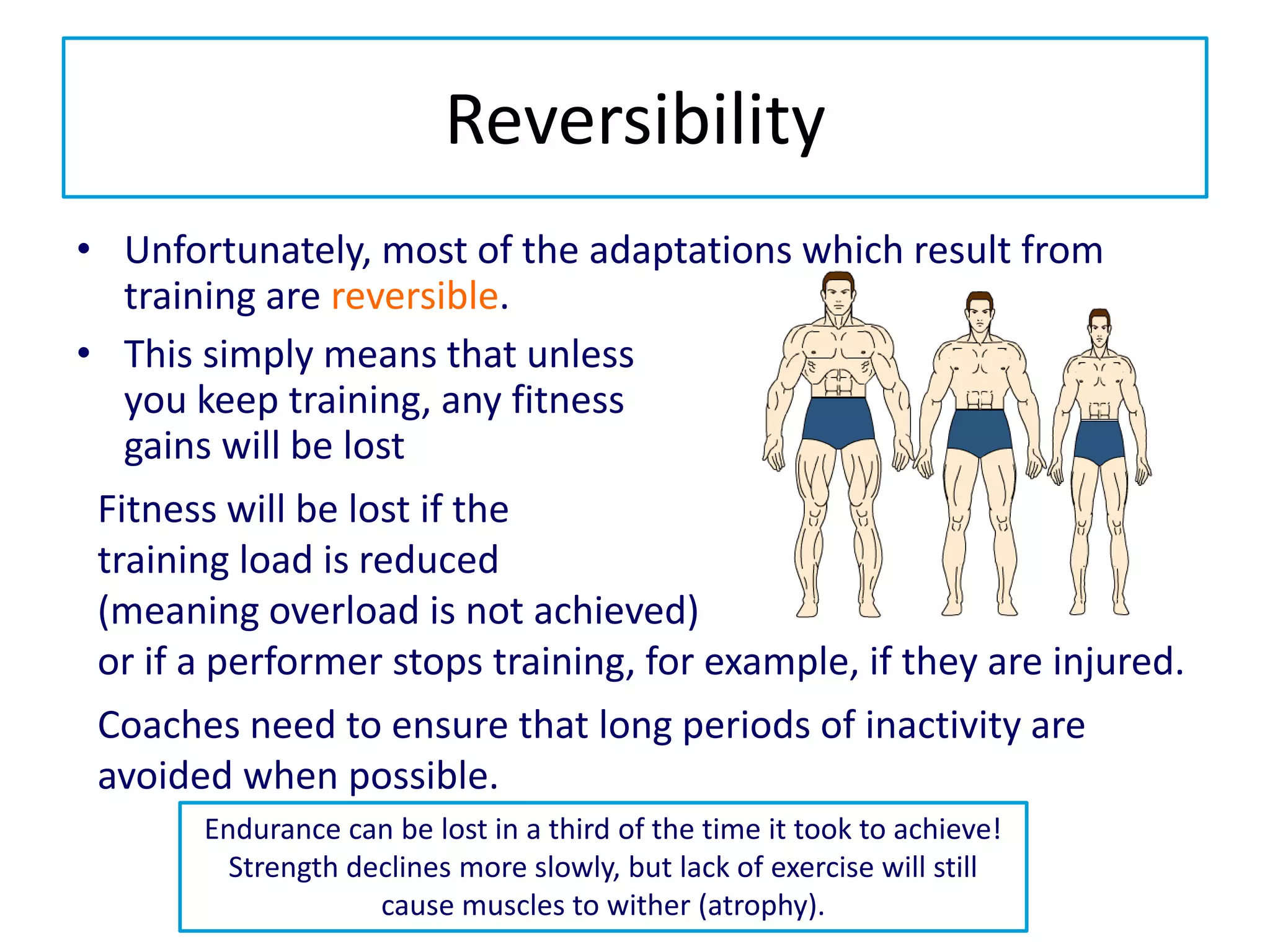 Reversibility

• Unfortunately, most of the adaptations which result from training are reversible.
• This simply means that unless you keep training, any fitness gains will be lost

Fitness will be lost if the training load is reduced (meaning overload is not achieved) or if a performer stops training, for example, if they are injured.

Coaches need to ensure that long periods of inactivity are avoided when possible.

Endurance can be lost in a third of the time it took to achieve! Strength declines more slowly, but lack of exercise will still cause muscles to wither (atrophy).